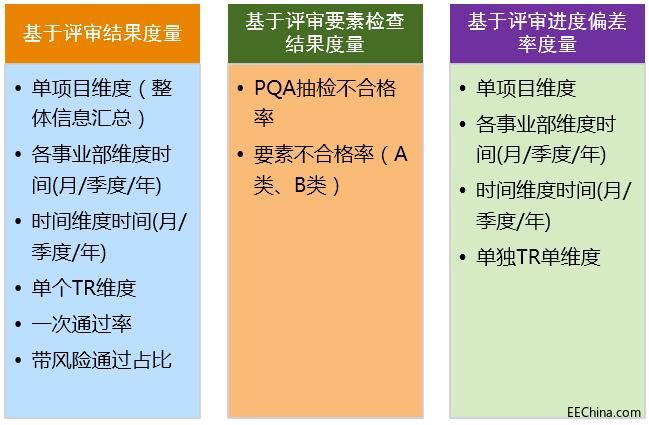 基于评审结果度量

• 单项目维度（整体信息汇总）
• 各事业部维度时间(月/季度/年)
• 时间维度时间(月/季度/年)
• 单个TR维度
• 一次通过率
• 带风险通过占比

基于评审要素检查结果度量

• PQA抽检不合格率
• 要素不合格率（A类、B类）

基于评审进度偏差率度量

• 单项目维度
• 各事业部维度时间(月/季度/年)
• 时间维度时间(月/季度/年)
• 单独TR单维度

EEChina.com